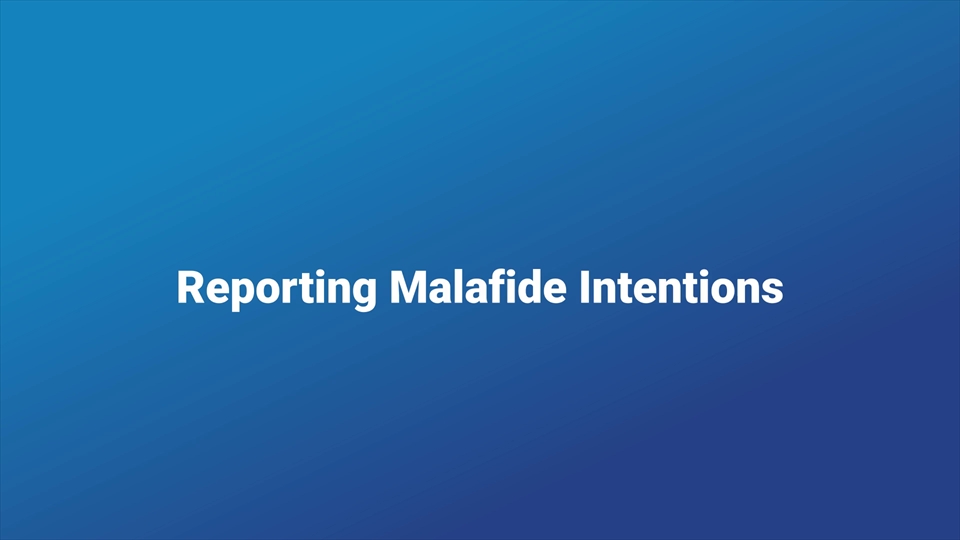 Reporting Malafide Intentions